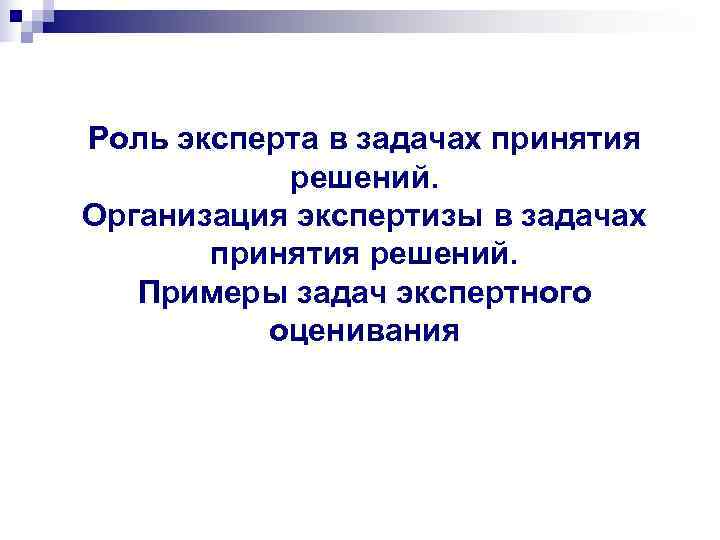 Роль эксперта в задачах принятия решений.
Организация экспертизы в задачах принятия решений.
Примеры задач экспертного оценивания